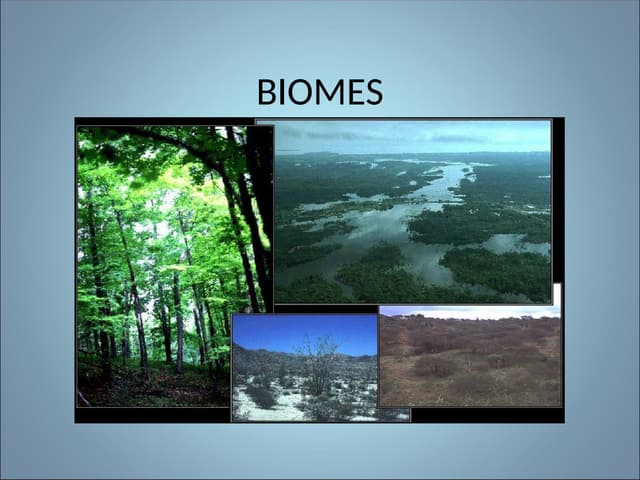 BIOMES